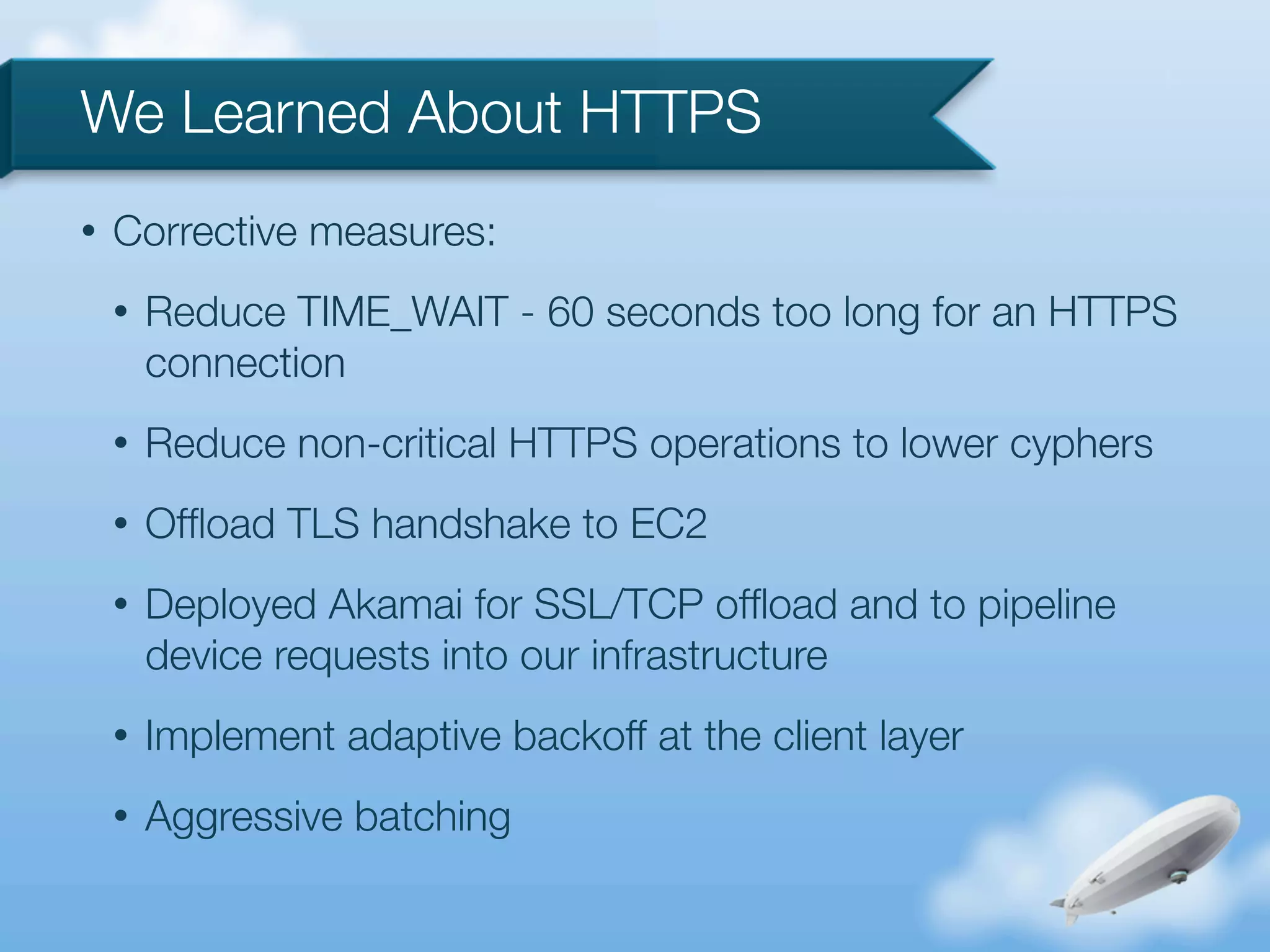 We Learned About HTTPS

• Corrective measures:

• Reduce TIME_WAIT - 60 seconds too long for an HTTPS connection

• Reduce non-critical HTTPS operations to lower cyphers

• Offload TLS handshake to EC2

• Deployed Akamai for SSL/TCP offload and to pipeline device requests into our infrastructure

• Implement adaptive backoff at the client layer

• Aggressive batching